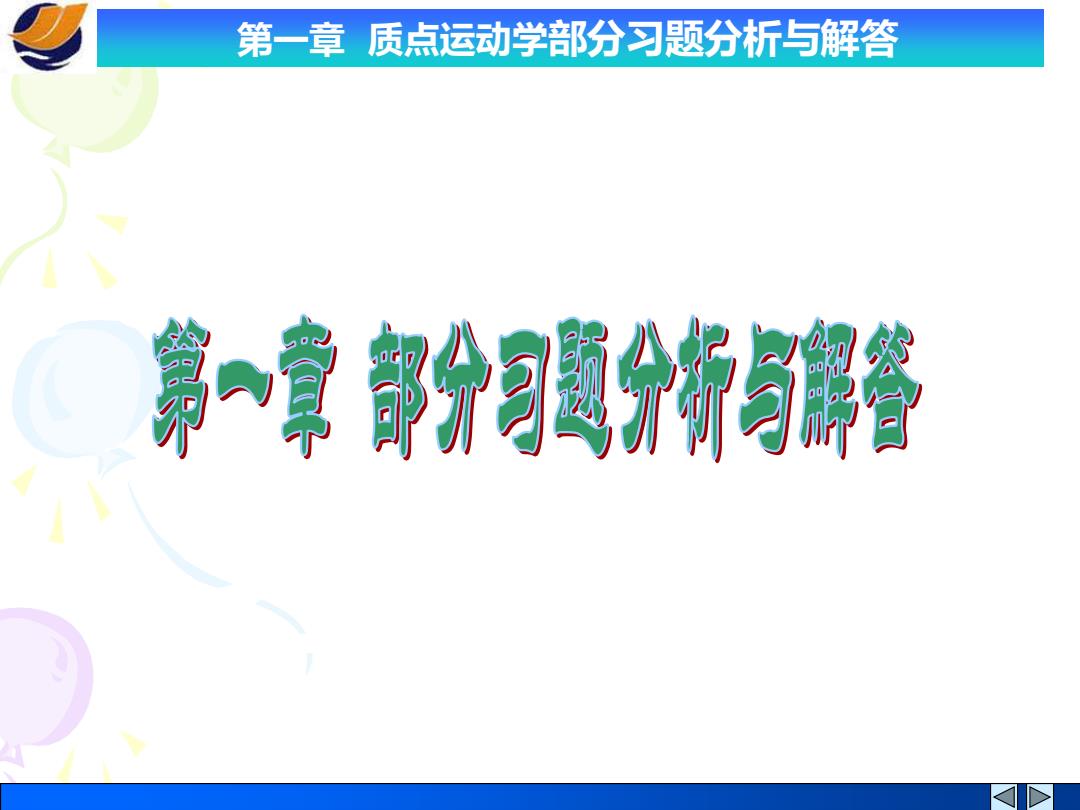 第一章 质点运动学部分习题分析与解答

第一章 部分习题分析与解答